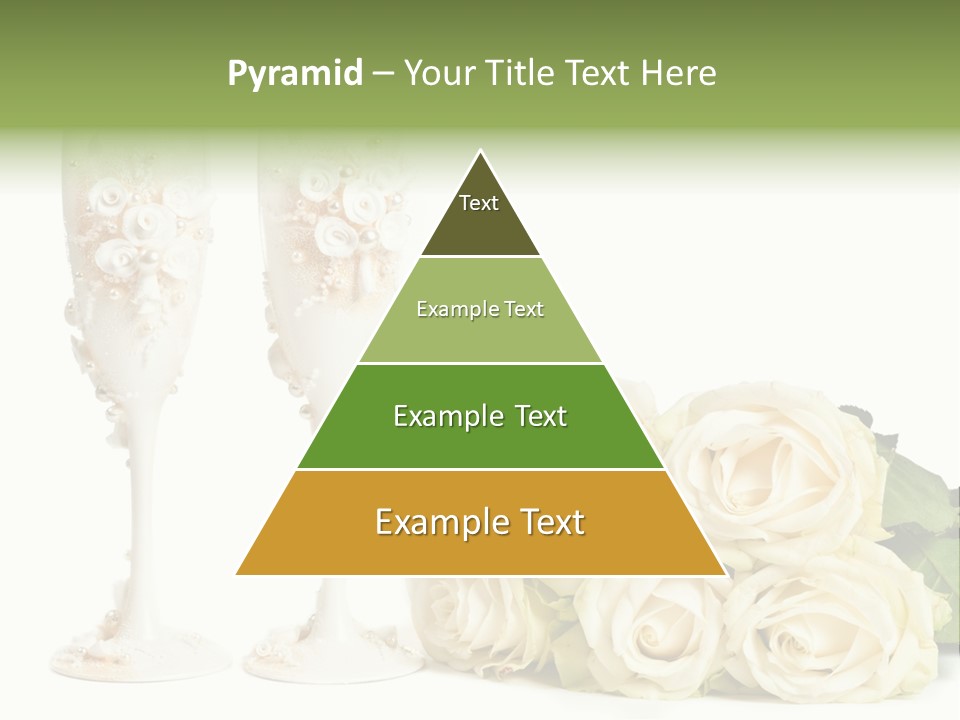 Pyramid – Your Title Text Here

Text

Example Text

Example Text

Example Text